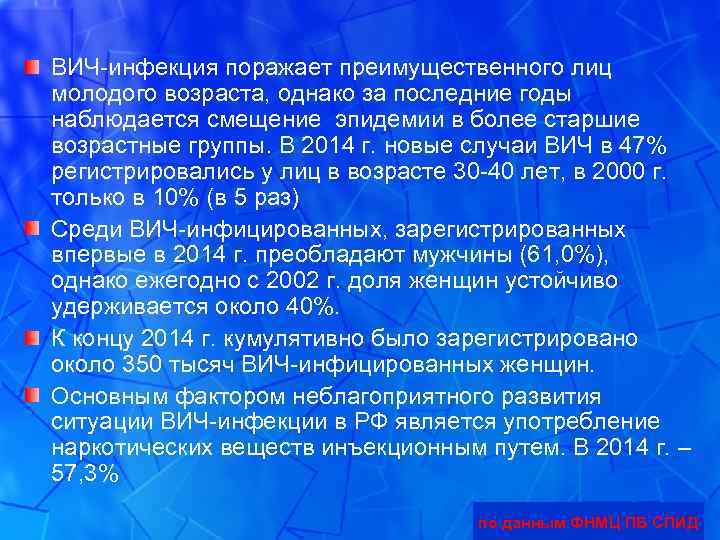 ВИЧ-инфекция поражает преимущественного лиц молодого возраста, однако за последние годы наблюдается смещение эпидемии в более старшие возрастные группы. В 2014 г. новые случаи ВИЧ в 47% регистрировались у лиц в возрасте 30-40 лет, в 2000 г. только в 10% (в 5 раз)

Среди ВИЧ-инфицированных, зарегистрированных впервые в 2014 г. преобладают мужчины (61,0%), однако ежегодно с 2002 г. доля женщин устойчиво удерживается около 40%.

К концу 2014 г. кумулятивно было зарегистрировано около 350 тысяч ВИЧ-инфицированных женщин.

Основным фактором неблагоприятного развития ситуации ВИЧ-инфекции в РФ является употребление наркотических веществ инъекционным путем. В 2014 г. – 57,3%

по данным ФНМЦ ПБ СПИД